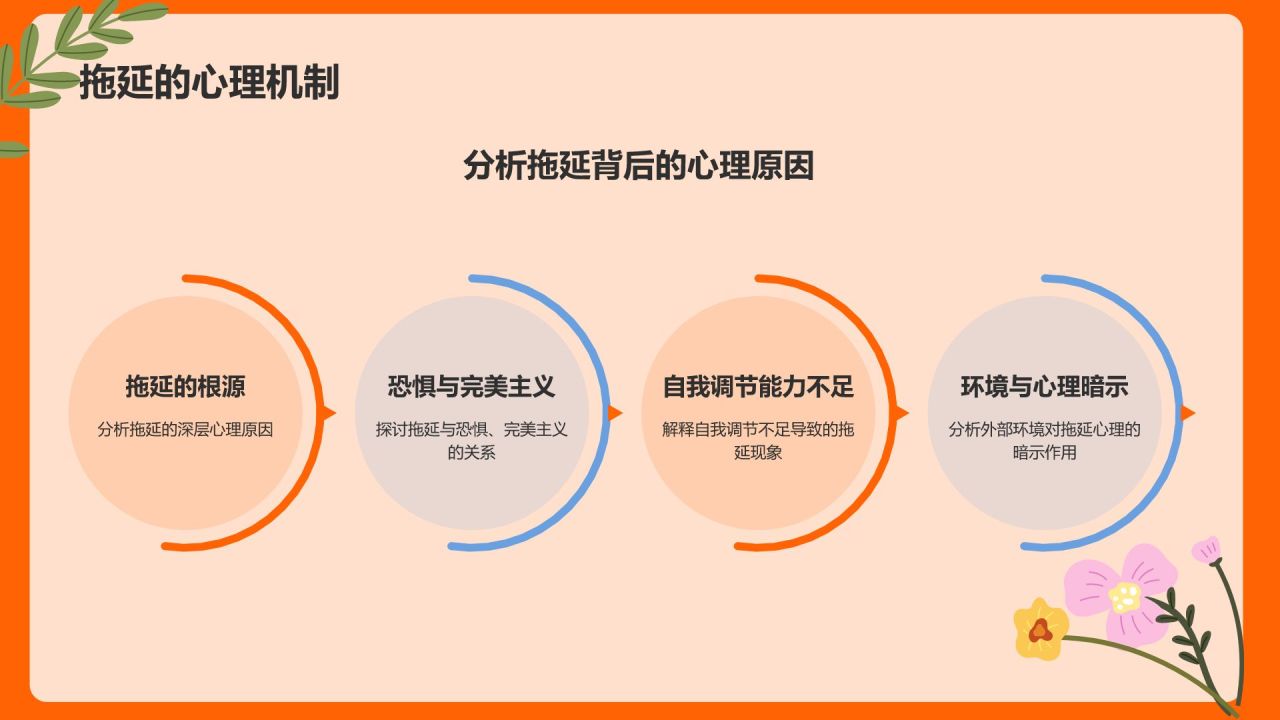 拖延的心理机制

分析拖延背后的心理原因

拖延的根源

分析拖延的深层心理原因

恐惧与完美主义

探讨拖延与恐惧、完美主义的关系

自我调节能力不足

解释自我调节不足导致的拖延现象

环境与心理暗示

分析外部环境对拖延心理的暗示作用